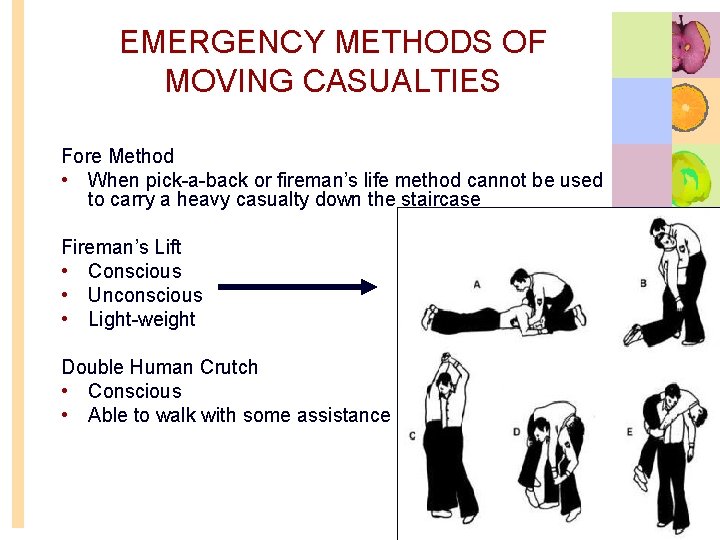 EMERGENCY METHODS OF MOVING CASUALTIES

Fore Method
• When pick-a-back or fireman's life method cannot be used to carry a heavy casualty down the staircase

Fireman's Lift
• Conscious
• Unconscious
• Light-weight

Double Human Crutch
• Conscious
• Able to walk with some assistance

A
B
C
D
E